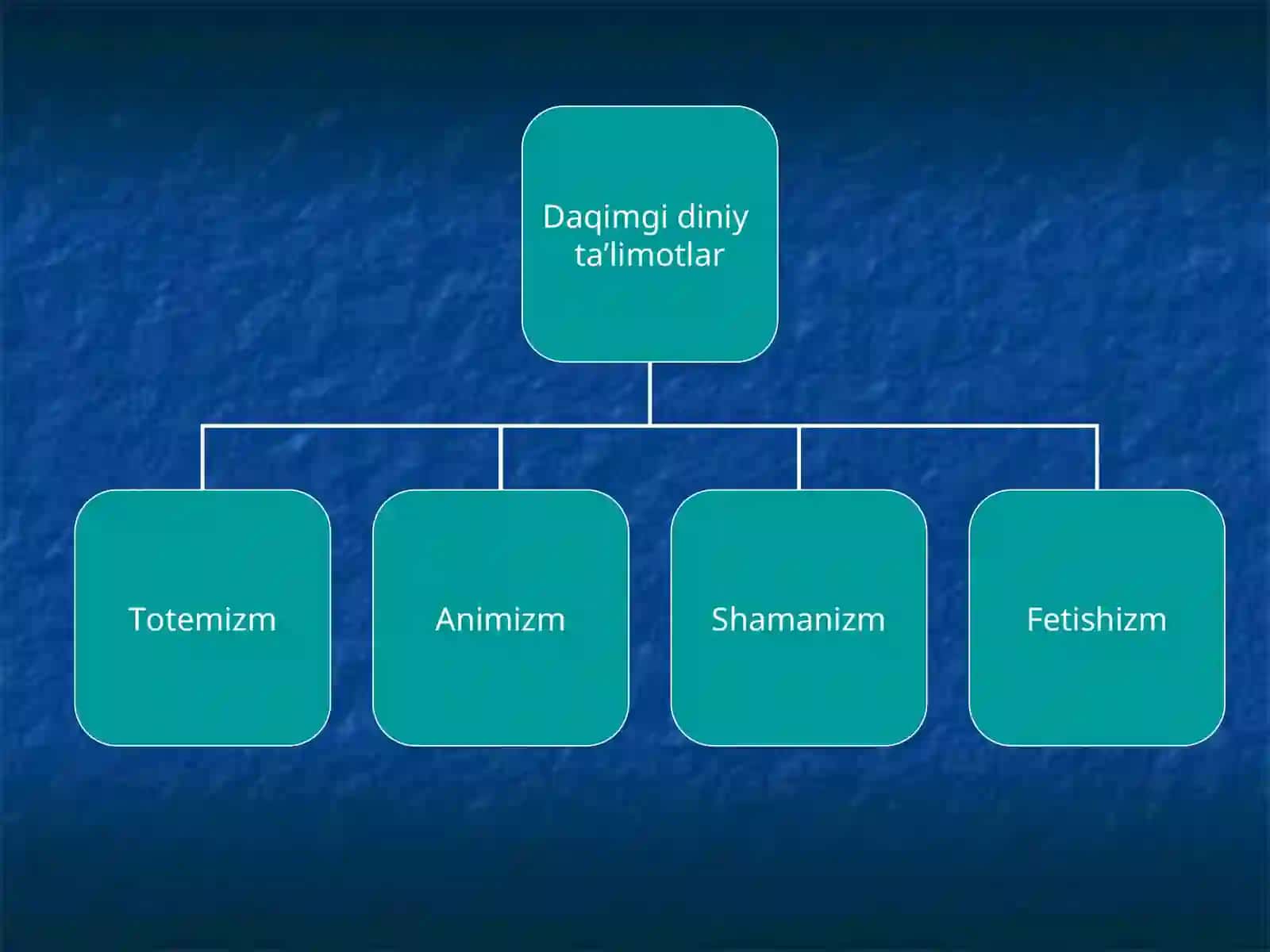 Daqimgi diniy ta’limotlar

Totemizm

Animizm

Shamanizm

Fetishizm